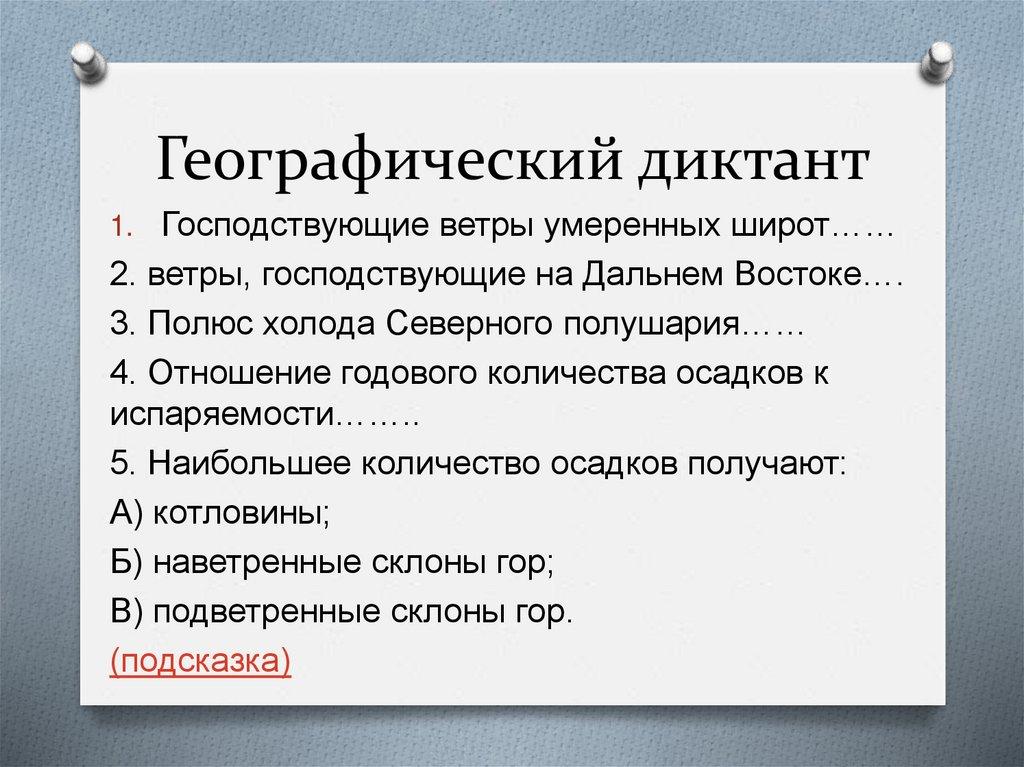 Географический диктант

1. Господствующие ветры умеренных широт……

2. ветры, господствующие на Дальнем Востоке….

3. Полюс холода Северного полушария……

4. Отношение годового количества осадков к испаряемости……..

5. Наибольшее количество осадков получают:

А) котловины;

Б) наветренные склоны гор;

В) подветренные склоны гор.

(подсказка)